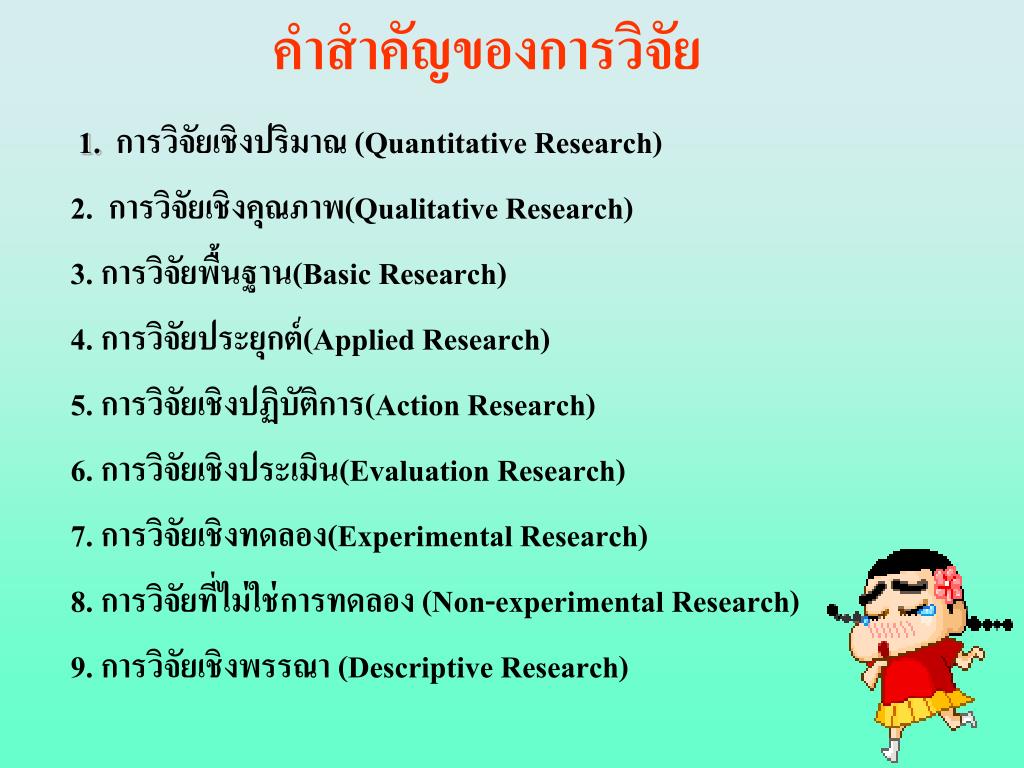 คำสำคัญของการวิจัย

1. การวิจัยเชิงปริมาณ (Quantitative Research)

2. การวิจัยเชิงคุณภาพ(Qualitative Research)

3. การวิจัยพื้นฐาน(Basic Research)

4. การวิจัยประยุกต์(Applied Research)

5. การวิจัยเชิงปฏิบัติการ(Action Research)

6. การวิจัยเชิงประเมิน(Evaluation Research)

7. การวิจัยเชิงทดลอง(Experimental Research)

8. การวิจัยที่ไม่ใช่การทดลอง (Non-experimental Research)

9. การวิจัยเชิงพรรณา (Descriptive Research)